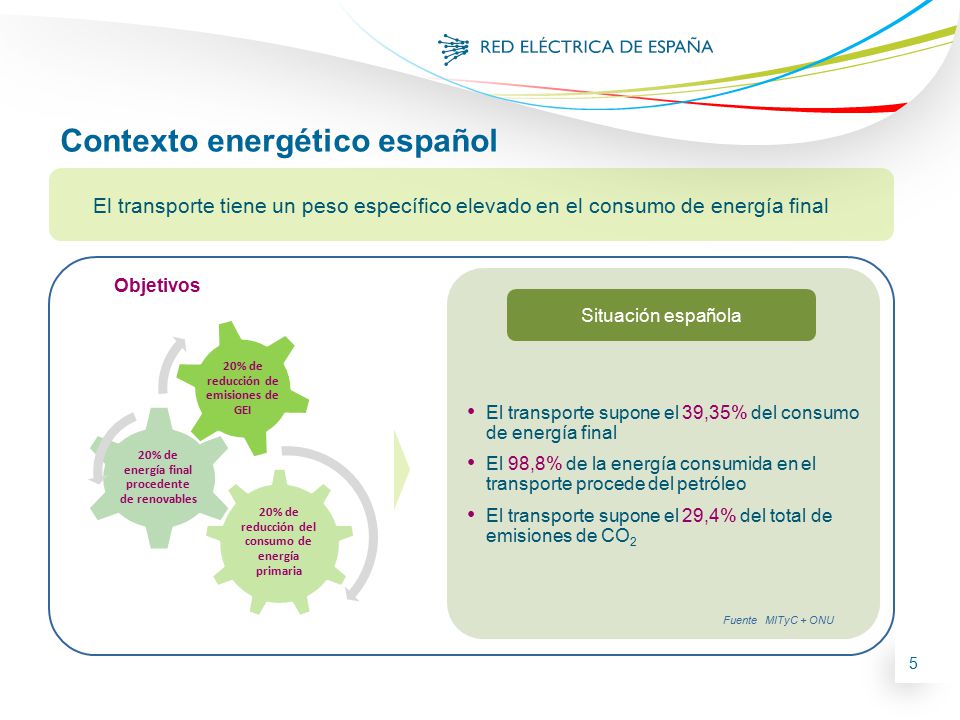 RED ELÉCTRICA DE ESPAÑA

Contexto energético español

El transporte tiene un peso específico elevado en el consumo de energía final

Objetivos

20% de reducción de emisiones de GEI

20% de energía final procedente de renovables

20% de reducción del consumo de energía primaria

Situación española

• El transporte supone el 39,35% del consumo de energía final
• El 98,8% de la energía consumida en el transporte procede del petróleo
• El transporte supone el 29,4% del total de emisiones de $CO_2$

Fuente MITyC + ONU

5